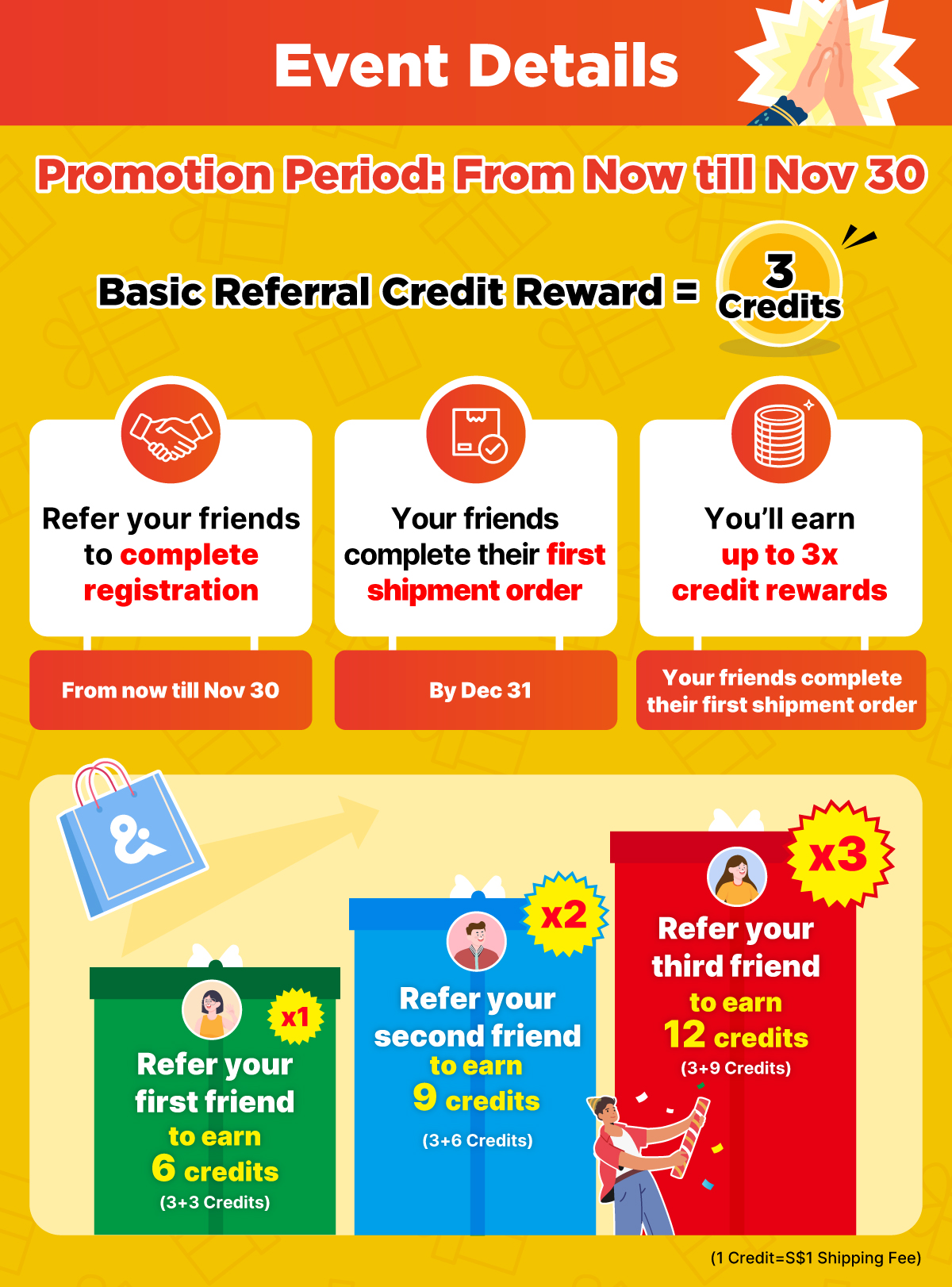 Event Details

Promotion Period: From Now till Nov 30

Basic Referral Credit Reward = 3 Credits

Refer your friends to complete registration

From now till Nov 30

Your friends complete their first shipment order

By Dec 31

You'll earn up to 3x credit rewards

Your friends complete their first shipment order

x1

Refer your first friend to earn 6 credits (3+3 Credits)

x2

Refer your second friend to earn 9 credits (3+6 Credits)

x3

Refer your third friend to earn 12 credits (3+9 Credits)

(1 Credit=S$1 Shipping Fee)